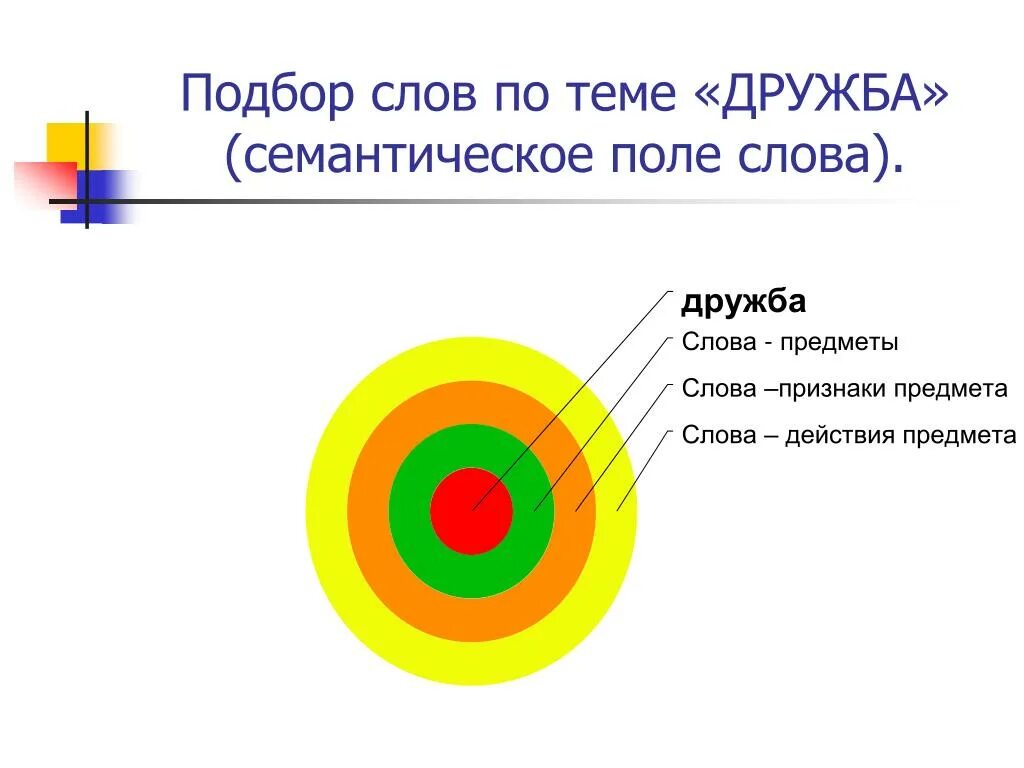 Подбор слов по теме «ДРУЖБА» (семантическое поле слова).

дружба

Слова - предметы

Слова –признаки предмета

Слова – действия предмета